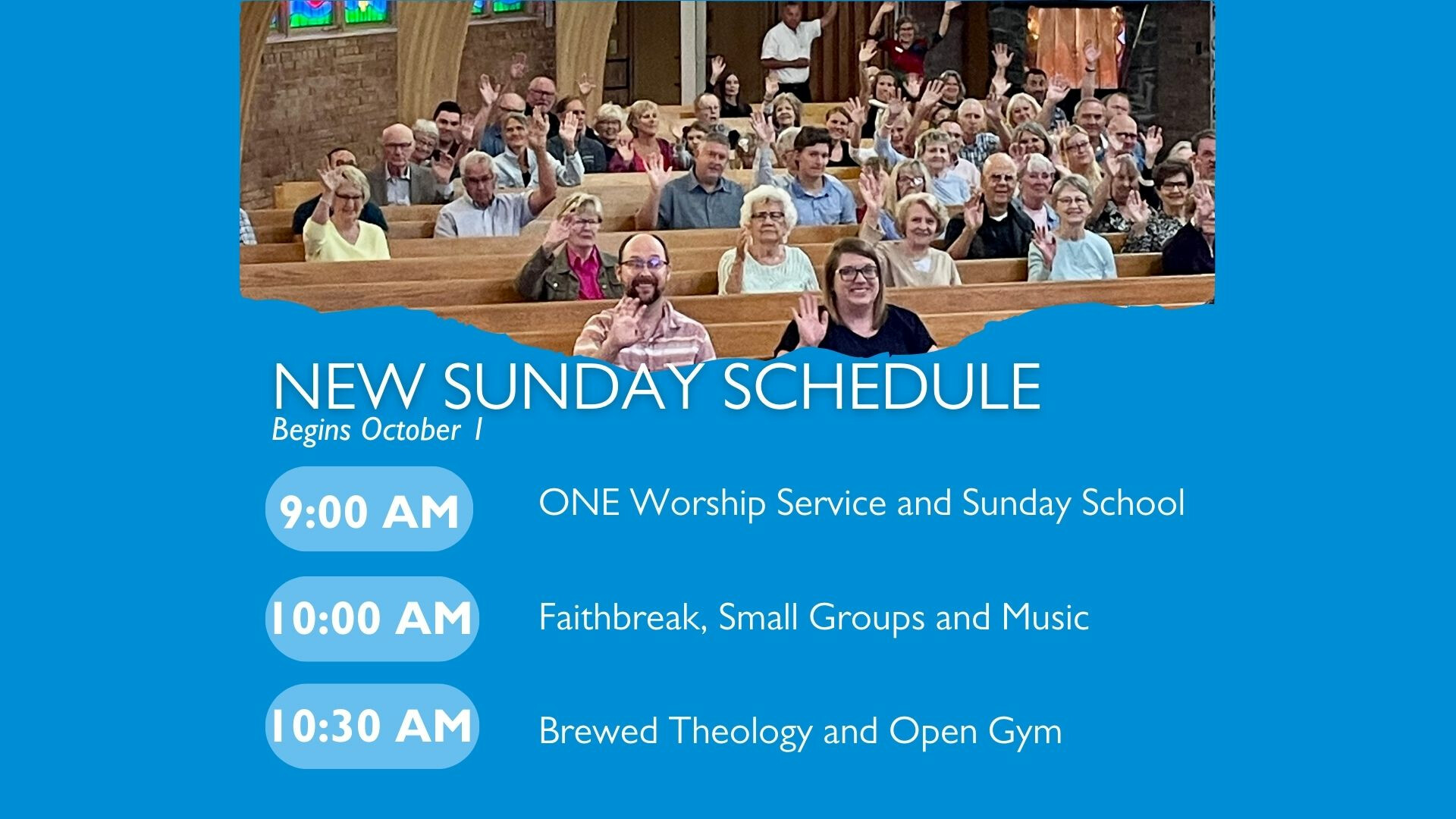 NEW SUNDAY SCHEDULE
Begins October 1

9:00 AM ONE Worship Service and Sunday School

10:00 AM Faithbreak, Small Groups and Music

10:30 AM Brewed Theology and Open Gym